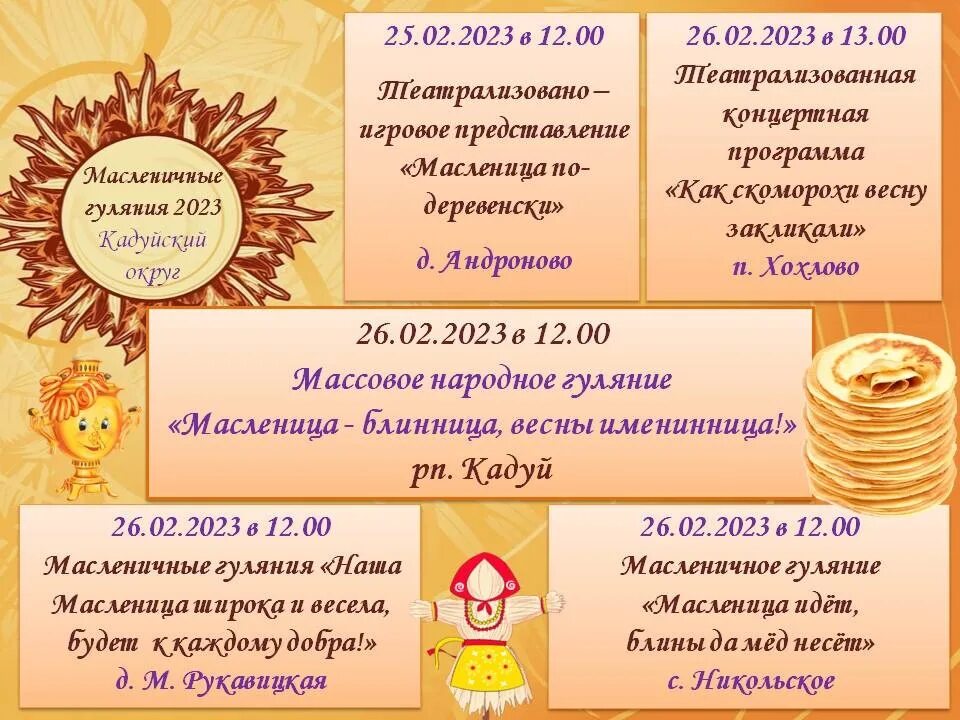 Масленичные гуляния 2023
Кадуйский округ

25.02.2023 в 12.00
Театрализовано – игровое представление «Масленица по-деревенски»
д. Андроново

26.02.2023 в 13.00
Театрализованная концертная программа «Как скоморохи весну закликали»
п. Хохлово

26.02.2023 в 12.00
Массовое народное гуляние
«Масленица - блинница, весны именинница!»
рп. Кадуй

26.02.2023 в 12.00
Масленичные гуляния «Наша Масленица широка и весела, будет к каждому добра!»
д. М. Рукавицкая

26.02.2023 в 12.00
Масленичное гуляние «Масленица идёт, блины да мёд несёт»
с. Никольское